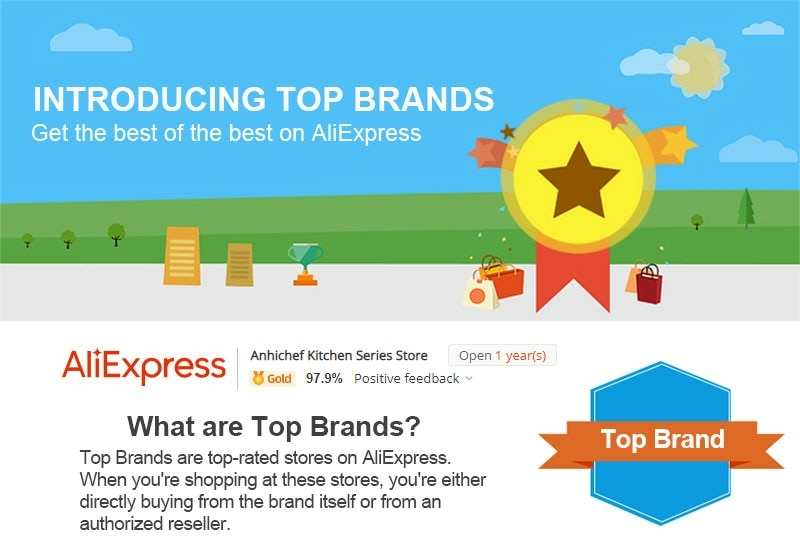 INTRODUCING TOP BRANDS
Get the best of the best on AliExpress

AliExpress
Anhichef Kitchen Series Store
Open 1 year(s)
Gold 97.9% Positive feedback

What are Top Brands?
Top Brands are top-rated stores on AliExpress. When you're shopping at these stores, you're either directly buying from the brand itself or from an authorized reseller.

Top Brand